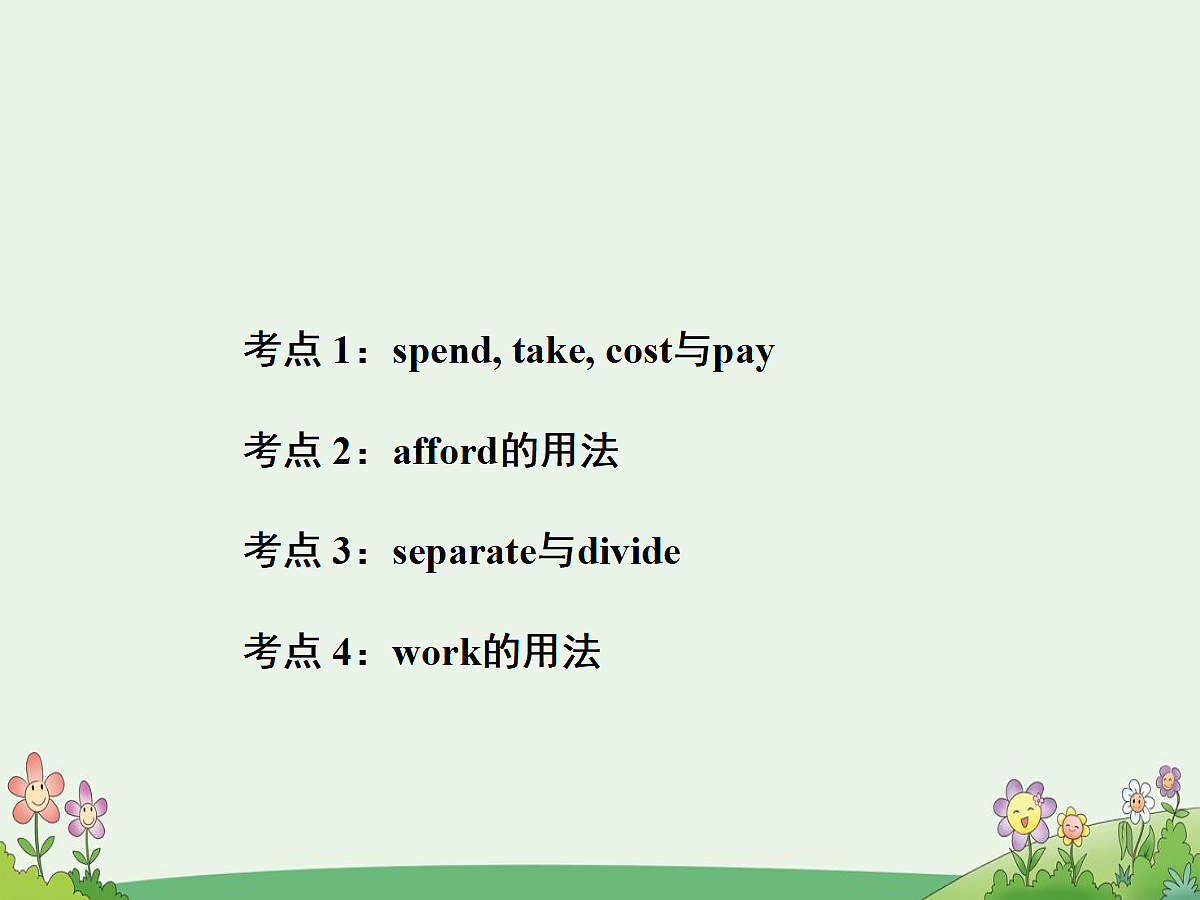 考点 1：spend, take, cost与pay

考点 2：afford的用法

考点 3：separate与divide

考点 4：work的用法